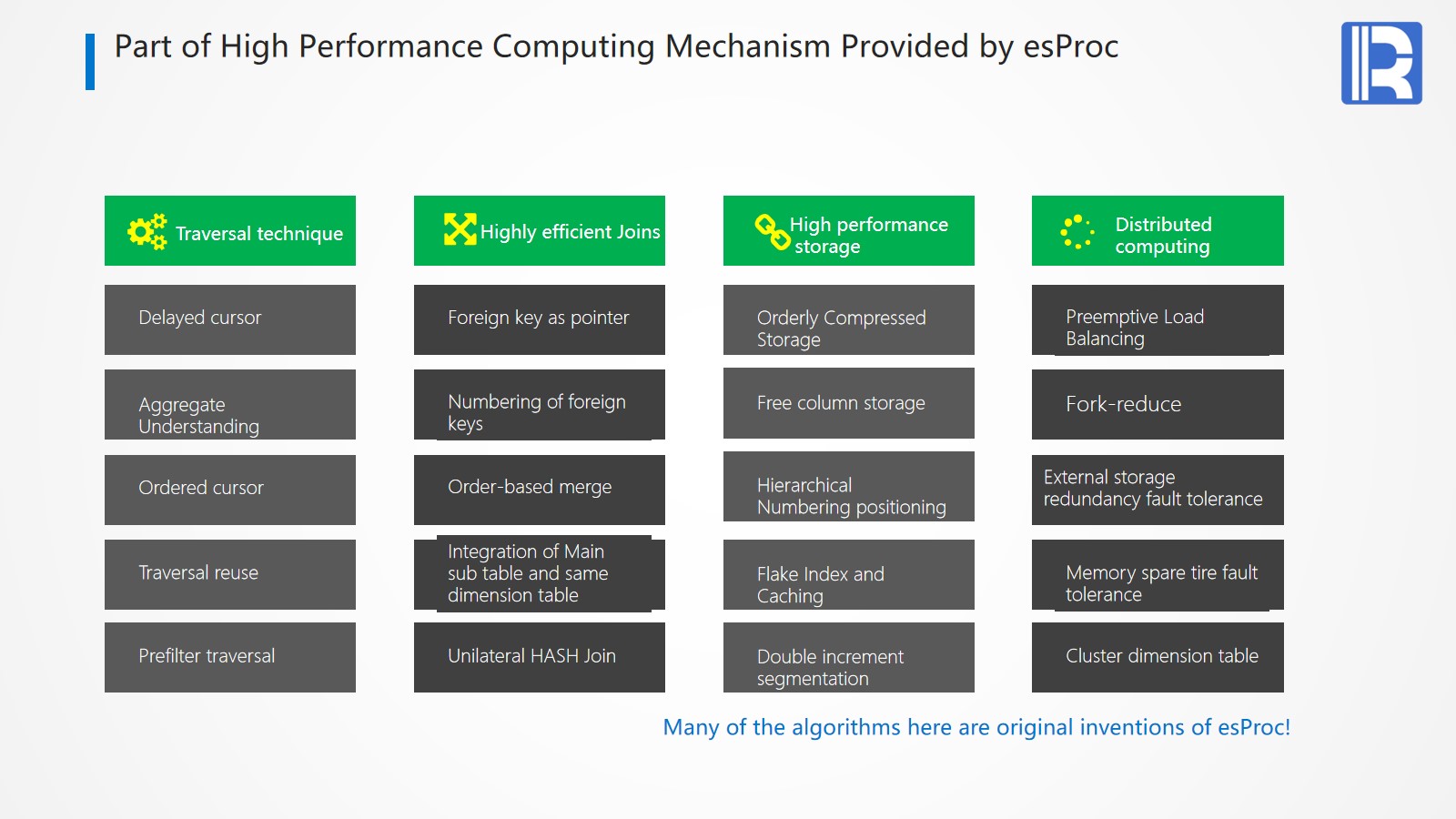 Part of High Performance Computing Mechanism Provided by esProc

Traversal technique

Delayed cursor

Aggregate Understanding

Ordered cursor

Traversal reuse

Prefilter traversal

Highly efficient Joins

Foreign key as pointer

Numbering of foreign keys

Order-based merge

Integration of Main sub table and same dimension table

Unilateral HASH Join

High performance storage

Orderly Compressed Storage

Free column storage

Hierarchical Numbering positioning

Flake Index and Caching

Double increment segmentation

Distributed computing

Preemptive Load Balancing

Fork-reduce

External storage redundancy fault tolerance

Memory spare tire fault tolerance

Cluster dimension table

Many of the algorithms here are original inventions of esProc!